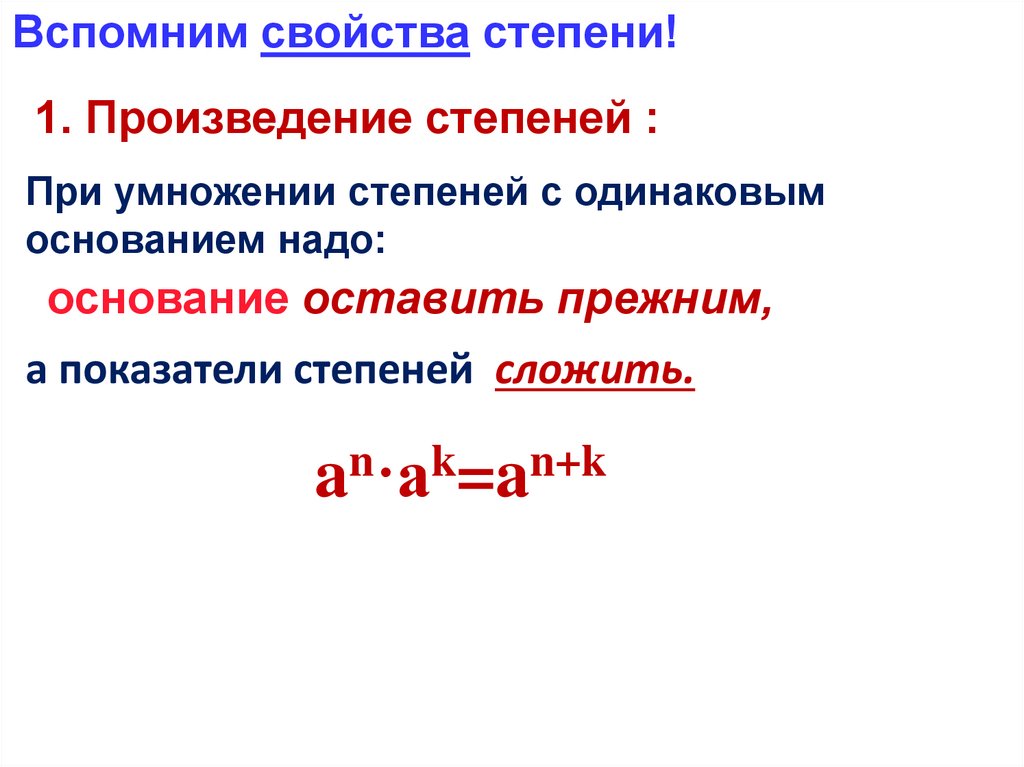 Вспомним свойства степени!

1. Произведение степеней :

При умножении степеней с одинаковым основанием надо:

основание оставить прежним,

а показатели степеней сложить.

$a^n \cdot a^k = a^{n+k}$